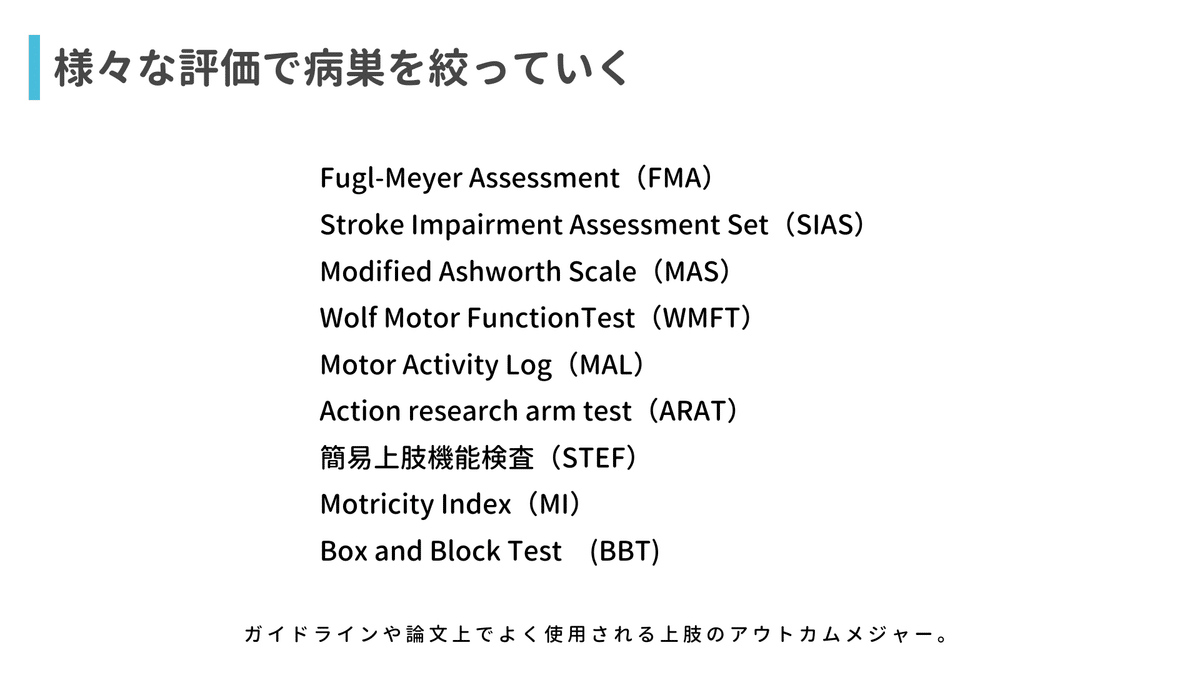 様々な評価で病巣を絞っていく

Fugl-Meyer Assessment（FMA）
Stroke Impairment Assessment Set（SIAS）
Modified Ashworth Scale（MAS）
Wolf Motor FunctionTest（WMFT）
Motor Activity Log（MAL）
Action research arm test（ARAT）
簡易上肢機能検査（STEF）
Motricity Index（MI）
Box and Block Test （BBT）

ガイドラインや論文上でよく使用される上肢のアウトカムメジャー。